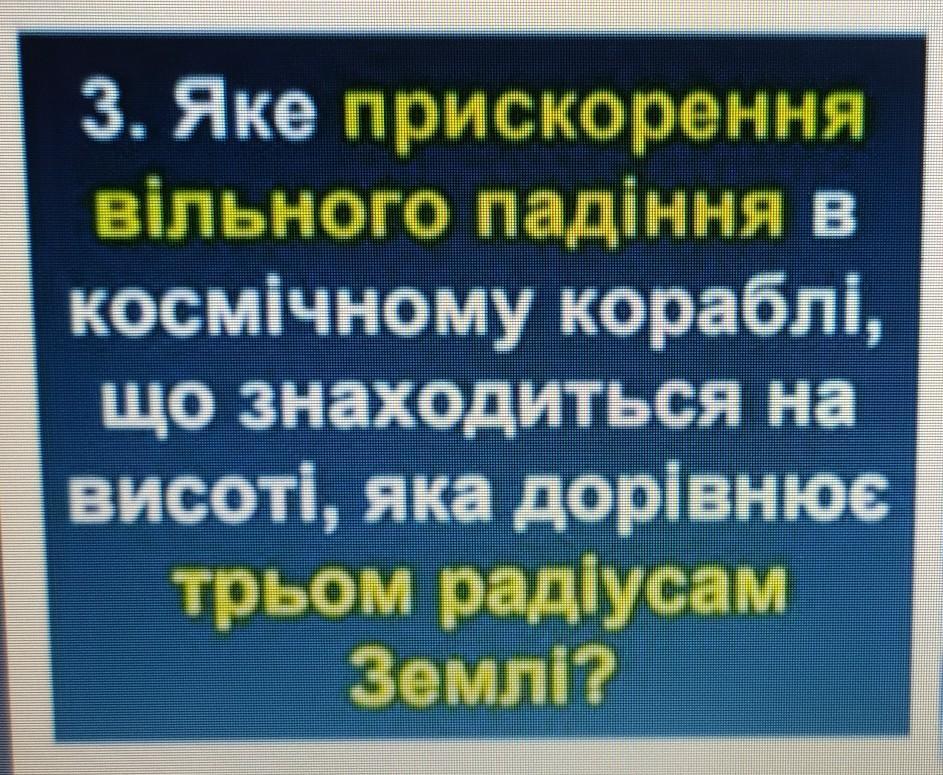 3. Яке прискорення вільного падіння в космічному кораблі, що знаходиться на висоті, яка дорівнює трьом радіусам Землі?